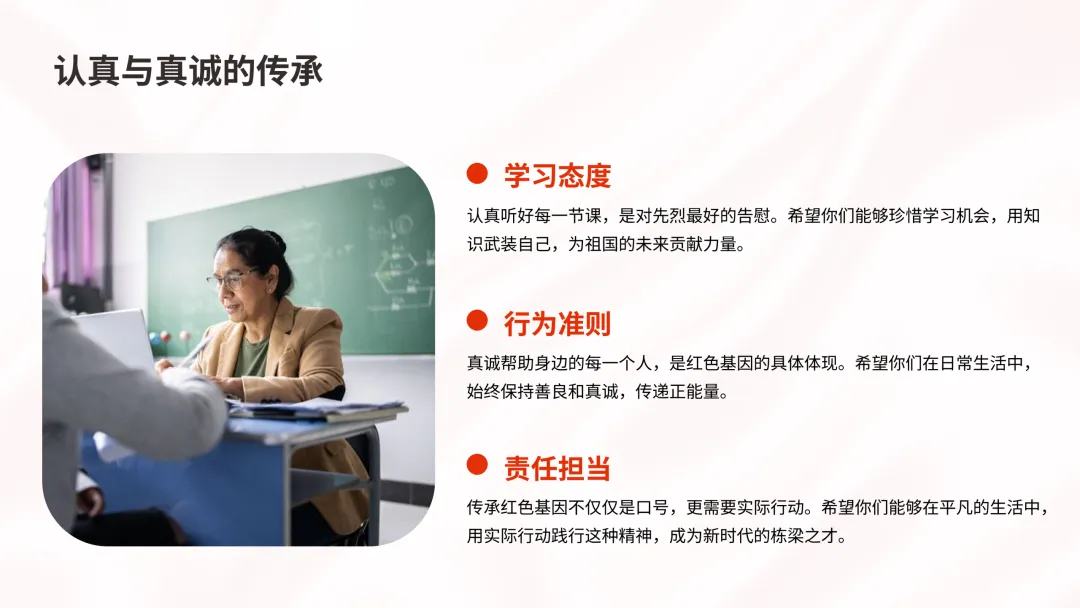 认真与真诚的传承

学习态度

认真听好每一节课，是对先烈最好的告慰。希望你们能够珍惜学习机会，用知识武装自己，为祖国的未来贡献力量。

行为准则

真诚帮助身边的每一个人，是红色基因的具体体现。希望你们在日常生活中，始终保持善良和真诚，传递正能量。

责任担当

传承红色基因不仅仅是口号，更需要实际行动。希望你们能够在平凡的生活中，用实际行动践行这种精神，成为新时代的栋梁之才。